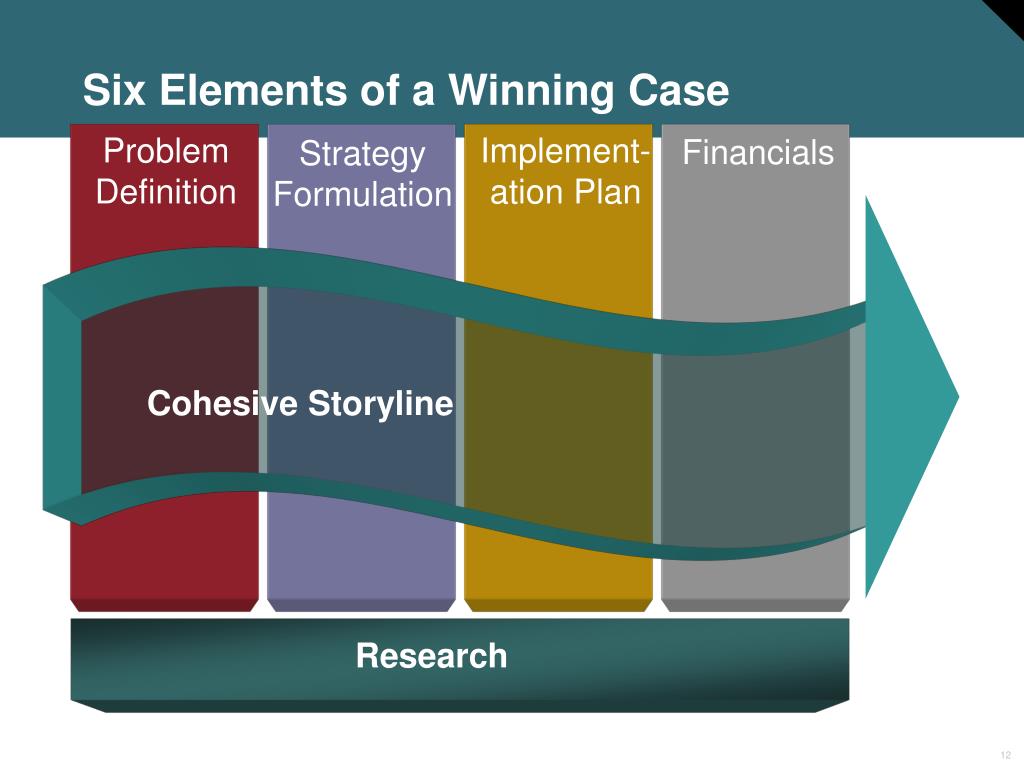 Six Elements of a Winning Case

Problem Definition

Strategy Formulation

Implement-ation Plan

Financials

Cohesive Storyline

Research

12